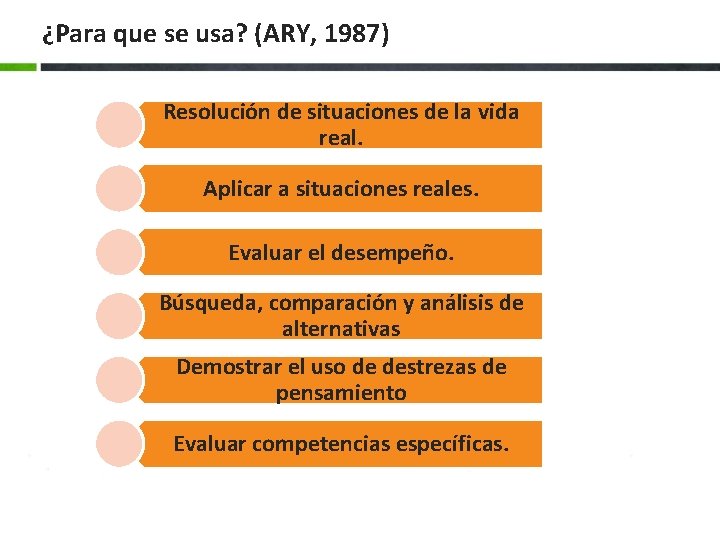 ¿Para que se usa? (ARY, 1987)

Resolución de situaciones de la vida real.

Aplicar a situaciones reales.

Evaluar el desempeño.

Búsqueda, comparación y análisis de alternativas

Demostrar el uso de destrezas de pensamiento

Evaluar competencias específicas.